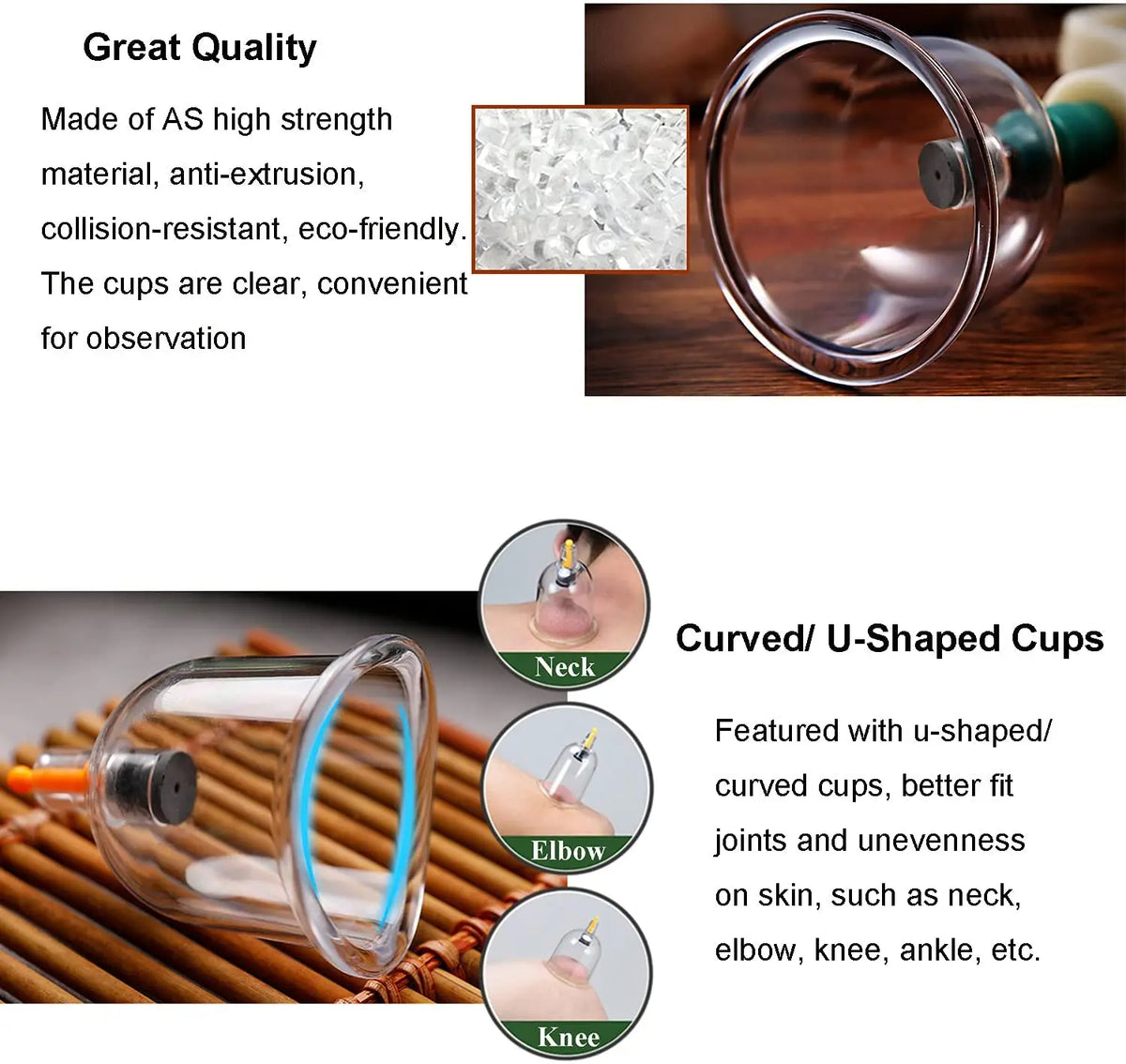 Great Quality

Made of AS high strength material, anti-extrusion, collision-resistant, eco-friendly. The cups are clear, convenient for observation

Neck

Elbow

Knee

Curved/ U-Shaped Cups

Featured with u-shaped/ curved cups, better fit joints and unevenness on skin, such as neck, elbow, knee, ankle, etc.